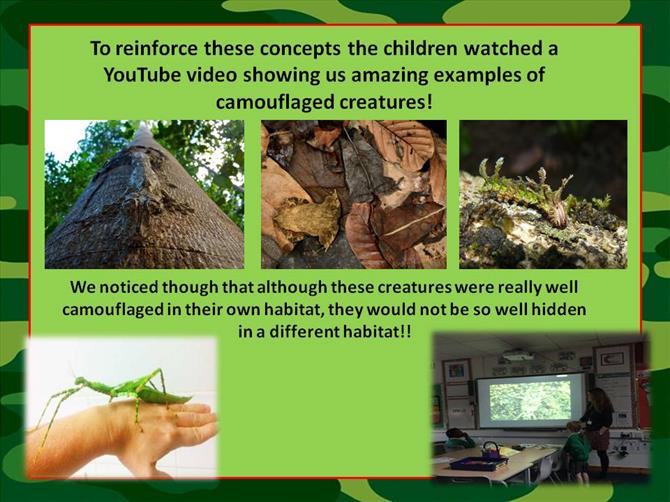 To reinforce these concepts the children watched a YouTube video showing us amazing examples of camouflaged creatures!

We noticed though that although these creatures were really well camouflaged in their own habitat, they would not be so well hidden in a different habitat!!